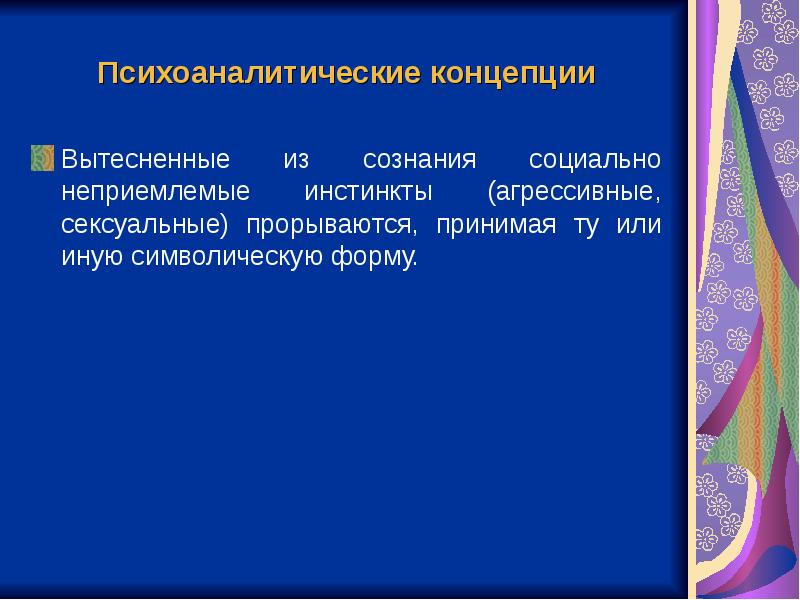 Психоаналитические концепции

Вытесненные из сознания социально неприемлемые инстинкты (агрессивные, сексуальные) прорываются, принимая ту или иную символическую форму.